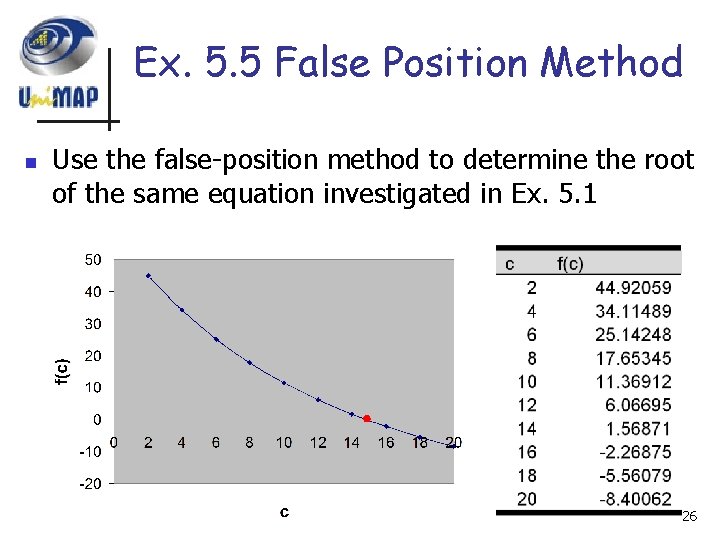 UniMAP

Ex. 5.5 False Position Method

Use the false-position method to determine the root of the same equation investigated in Ex. 5.1

50
40
30
20
10
0
-10
-20
f(c)
0 2 4 6 8 10 12 14 16 18 20
c

| c | f(c) |
|---|---|
| 2 | 44.92059 |
| 4 | 34.11489 |
| 6 | 25.14248 |
| 8 | 17.65345 |
| 10 | 11.36912 |
| 12 | 6.06695 |
| 14 | 1.56871 |
| 16 | -2.26875 |
| 18 | -5.56079 |
| 20 | -8.40062 |

26